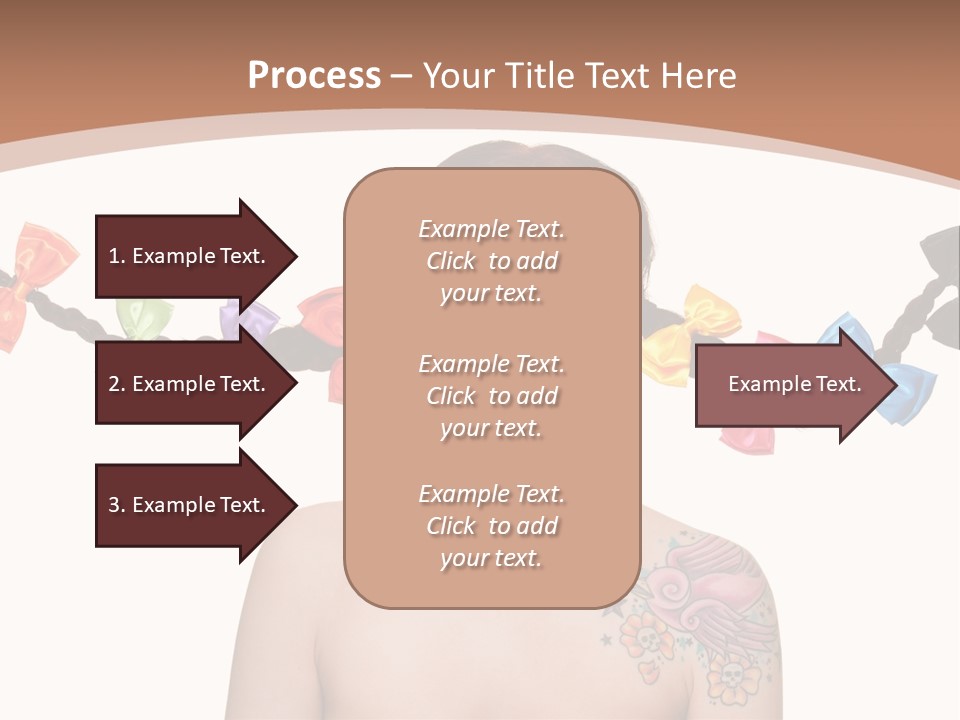 Process – Your Title Text Here

1. Example Text.

2. Example Text.

3. Example Text.

Example Text. Click to add your text.

Example Text. Click to add your text.

Example Text. Click to add your text.

Example Text.